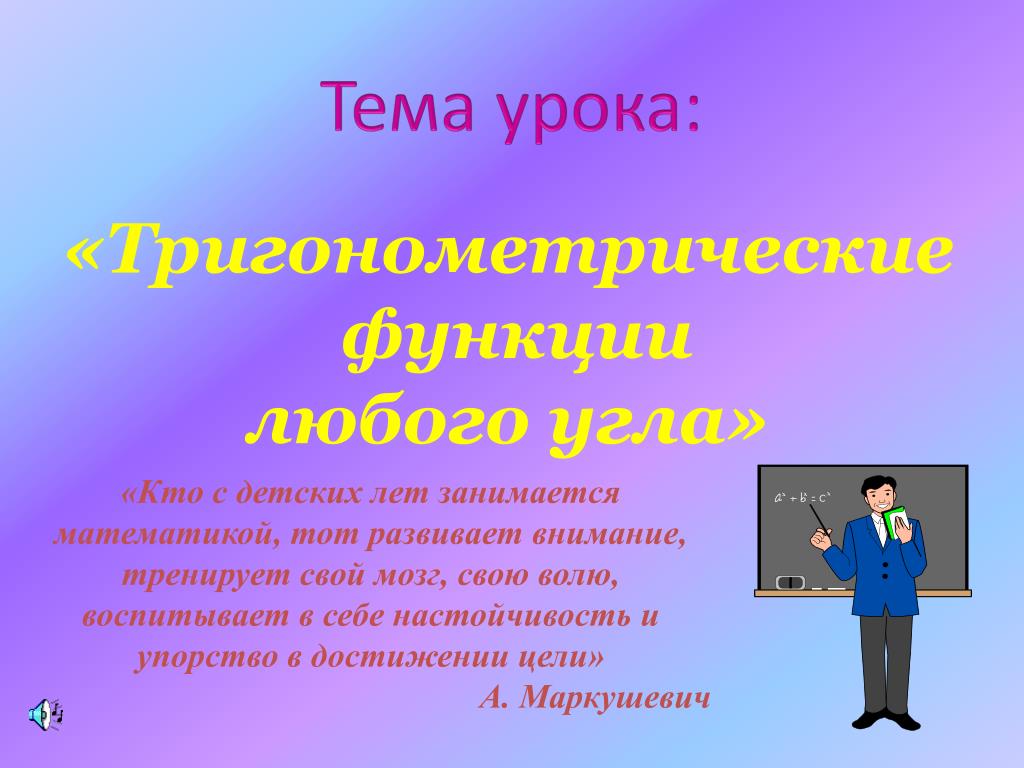 Тема урока:

«Тригонометрические функции любого угла»

«Кто с детских лет занимается математикой, тот развивает внимание, тренирует свой мозг, свою волю, воспитывает в себе настойчивость и упорство в достижении цели»

А. Маркушевич

$a^2 + b^2 = c^2$